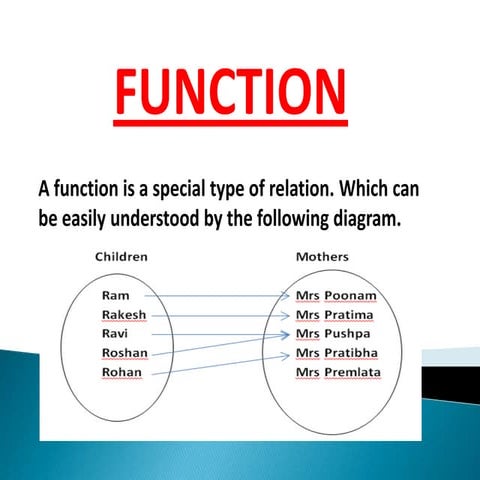 FUNCTION

A function is a special type of relation. Which can be easily understood by the following diagram.

Children

Ram
Rakesh
Ravi
Roshan
Rohan

Mothers

Mrs Poonam
Mrs Pratima
Mrs Pushpa
Mrs Pratibha
Mrs Premlata